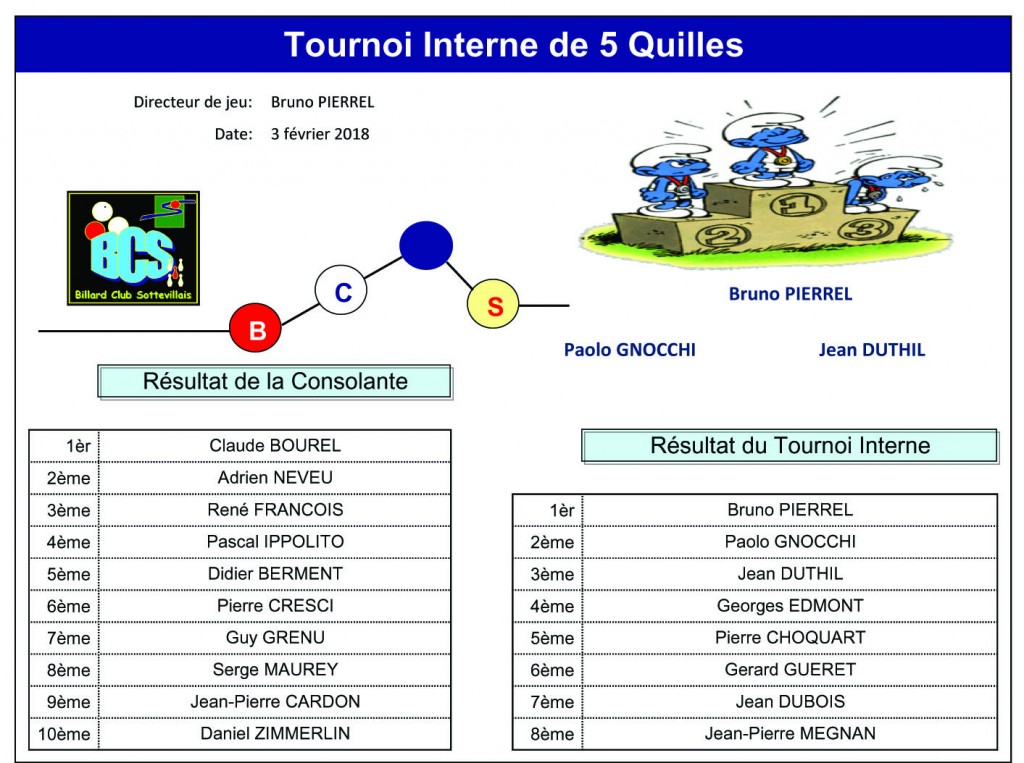 Tournoi Interne de 5 Quilles

Directeur de jeu: Bruno PIERREL

Date: 3 février 2018

BCS
Billard Club Sottevillais

B C S

1 2 3

Bruno PIERREL

Paolo GNOCCHI

Jean DUTHIL

Résultat de la Consolante

| 1èr | Claude BOUREL |
|---|---|
| 2ème | Adrien NEVEU |
| 3ème | René FRANCOIS |
| 4ème | Pascal IPPOLITO |
| 5ème | Didier BERMENT |
| 6ème | Pierre CRESCI |
| 7ème | Guy GRENU |
| 8ème | Serge MAUREY |
| 9ème | Jean-Pierre CARDON |
| 10ème | Daniel ZIMMERLIN |

Résultat du Tournoi Interne

| 1èr | Bruno PIERREL |
|---|---|
| 2ème | Paolo GNOCCHI |
| 3ème | Jean DUTHIL |
| 4ème | Georges EDMONT |
| 5ème | Pierre CHOQUART |
| 6ème | Gerard GUERET |
| 7ème | Jean DUBOIS |
| 8ème | Jean-Pierre MEGNAN |